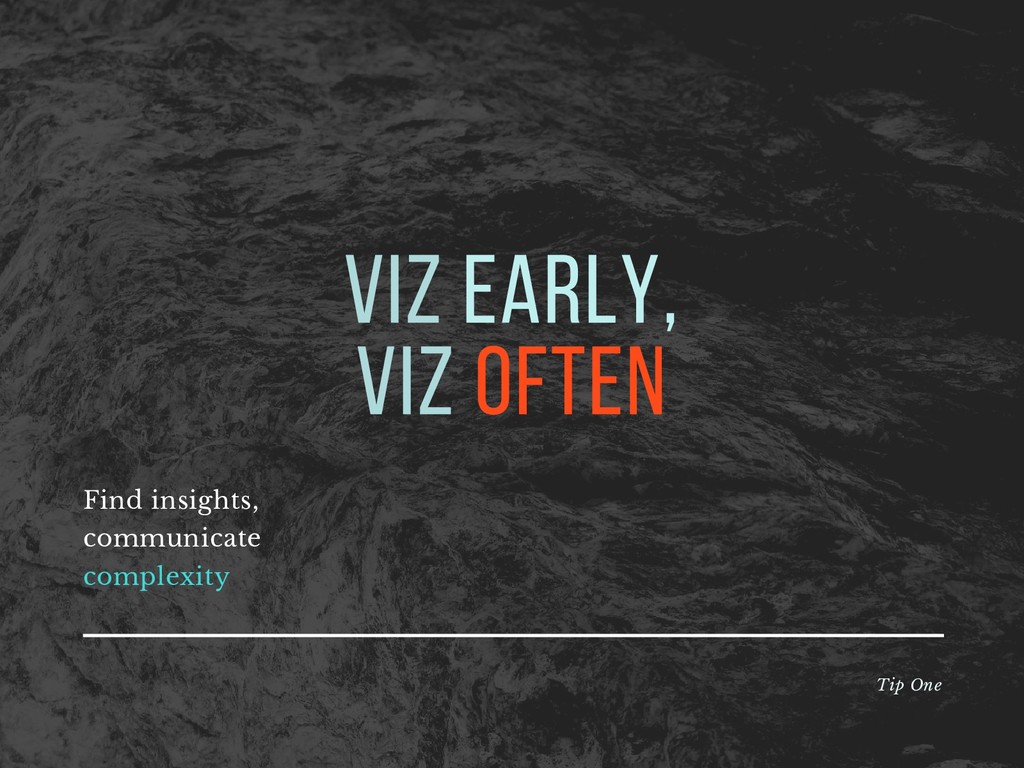 VIZ EARLY,
VIZ OFTEN

Find insights,
communicate
complexity

Tip One